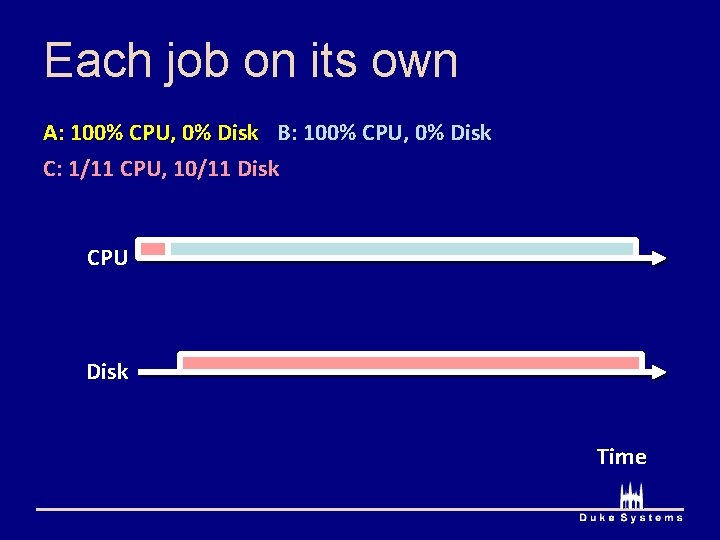 Each job on its own

A: 100% CPU, 0% Disk B: 100% CPU, 0% Disk

C: 1/11 CPU, 10/11 Disk

CPU

Disk

Time

Duke Systems